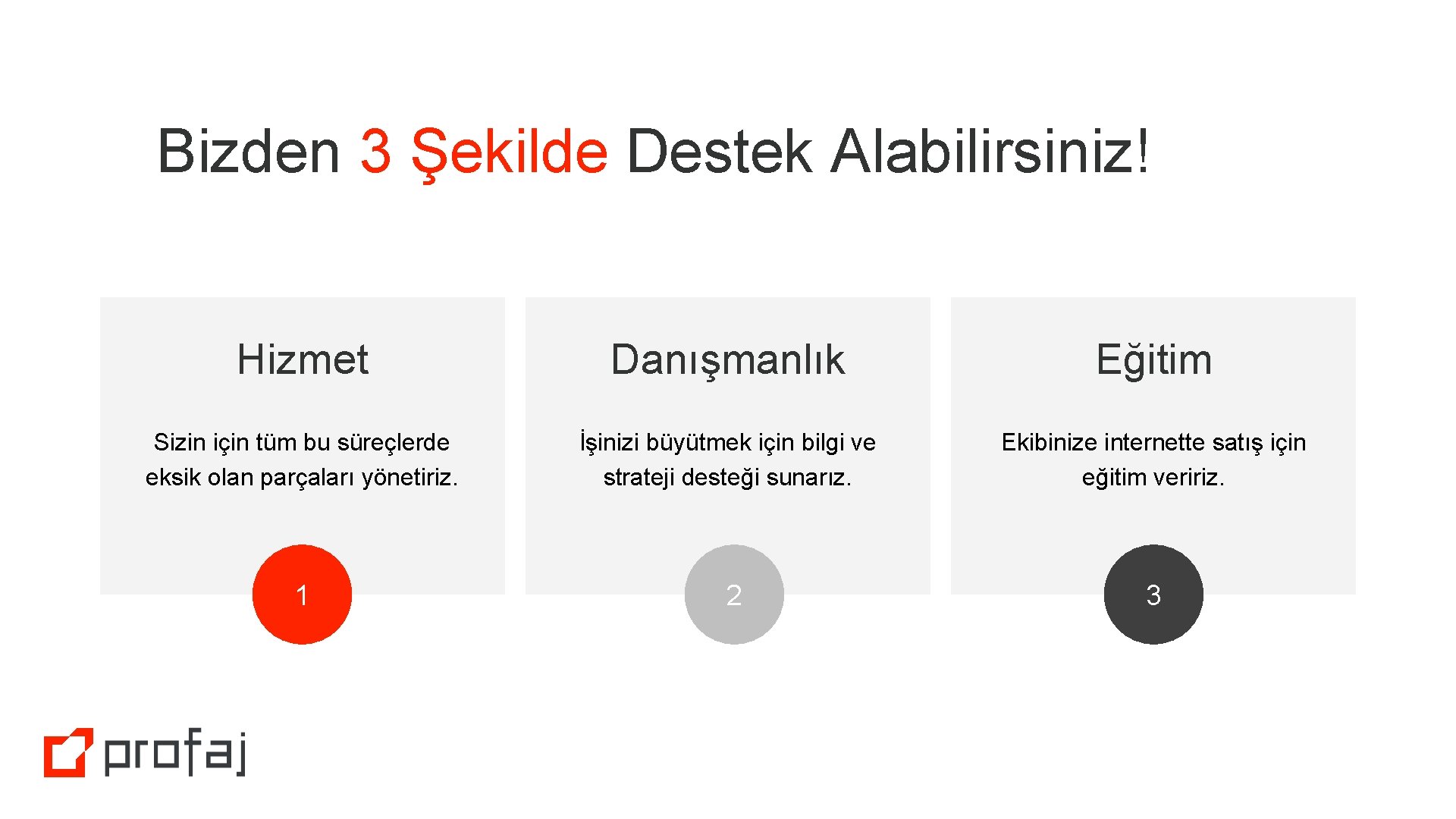 Bizden 3 Şekilde Destek Alabilirsiniz!

Hizmet

Sizin için tüm bu süreçlerde eksik olan parçaları yönetiriz.

1

Danışmanlık

İşinizi büyütmek için bilgi ve strateji desteği sunarız.

2

Eğitim

Ekibinize internette satış için eğitim veririz.

3

profaj